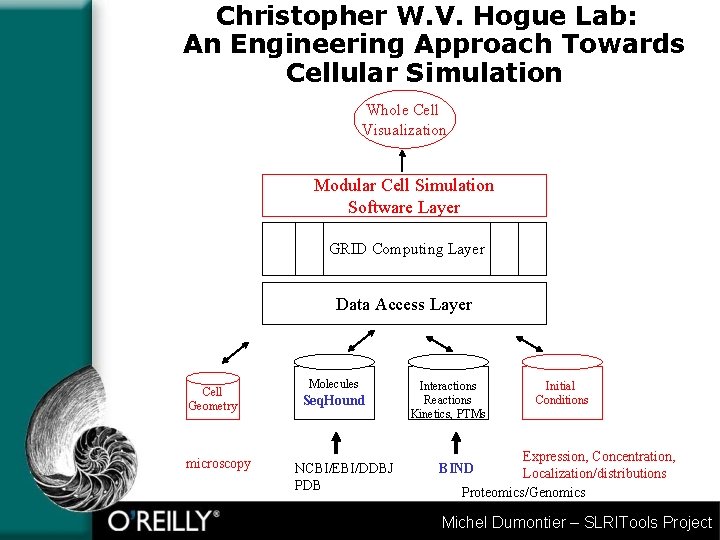 Christopher W.V. Hogue Lab:
An Engineering Approach Towards
Cellular Simulation

Whole Cell
Visualization

Modular Cell Simulation
Software Layer

GRID Computing Layer

Data Access Layer

Cell
Geometry

Molecules
SeqHound

Interactions
Reactions
Kinetics, PTMs

Initial
Conditions

microscopy

NCBI/EBI/DDBJ
PDB

BIND

Expression, Concentration,
Localization/distributions

Proteomics/Genomics

O'REILLY®

Michel Dumontier – SLRITools Project